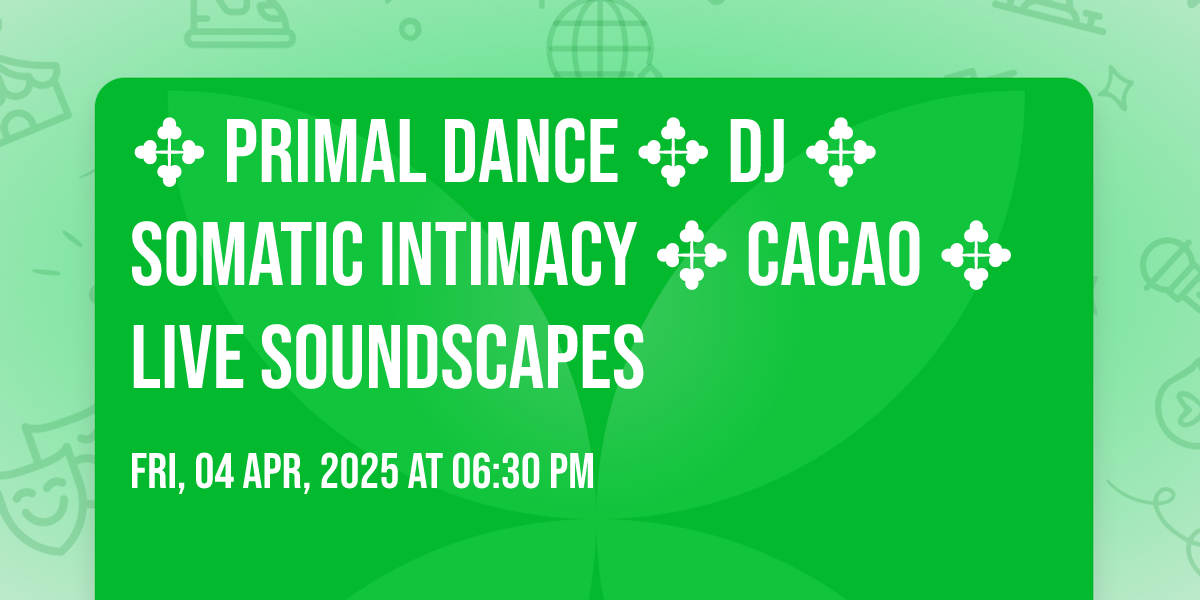 ✣ PRIMAL DANCE ✣ DJ ✣ SOMATIC INTIMACY ✣ CACAO ✣ LIVE SOUNDSCAPES

FRI, 04 APR, 2025 AT 06:30 PM